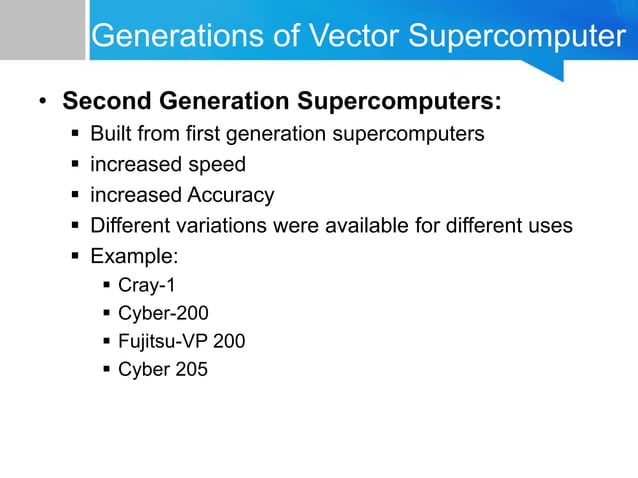 Generations of Vector Supercomputer

• Second Generation Supercomputers:
  ▪ Built from first generation supercomputers
  ▪ increased speed
  ▪ increased Accuracy
  ▪ Different variations were available for different uses
  ▪ Example:
    ▪ Cray-1
    ▪ Cyber-200
    ▪ Fujitsu-VP 200
    ▪ Cyber 205